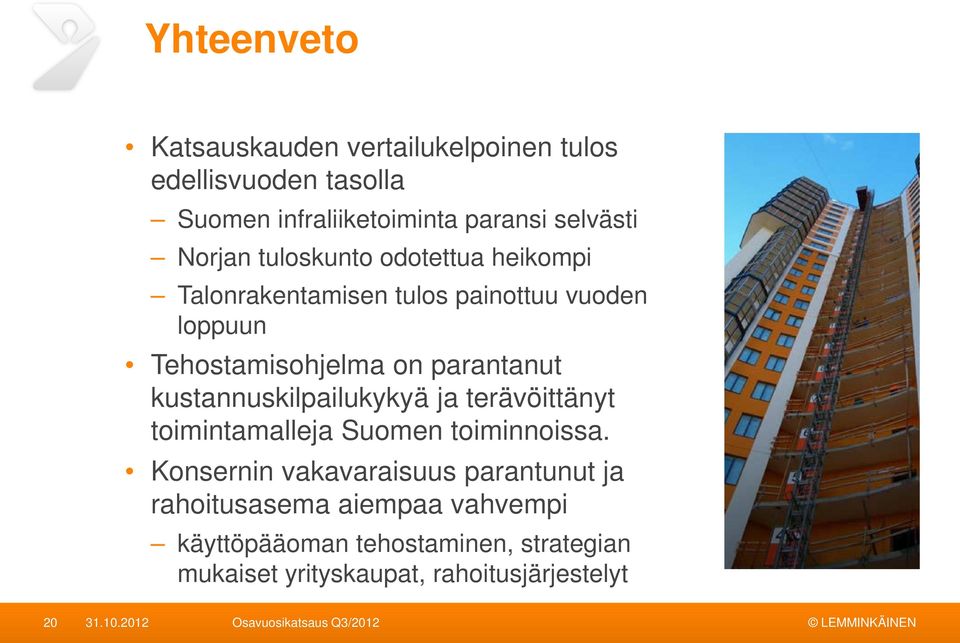 Yhteenveto

• Katsauskauden vertailukelpoinen tulos edellisvuoden tasolla
– Suomen infraliiketoiminta paransi selvästi
– Norjan tuloskunto odotettua heikompi
– Talonrakentamisen tulos painottuu vuoden loppuun
• Tehostamisohjelma on parantanut kustannuskilpailukykyä ja terävöittänyt toimintamalleja Suomen toiminnoissa.
• Konsernin vakavaraisuus parantunut ja rahoitusasema aiempaa vahvempi
– käyttöpääoman tehostaminen, strategian mukaiset yrityskaupat, rahoitusjärjestelyt

20 31.10.2012 Osavuosikatsaus Q3/2012 © LEMMINKÄINEN